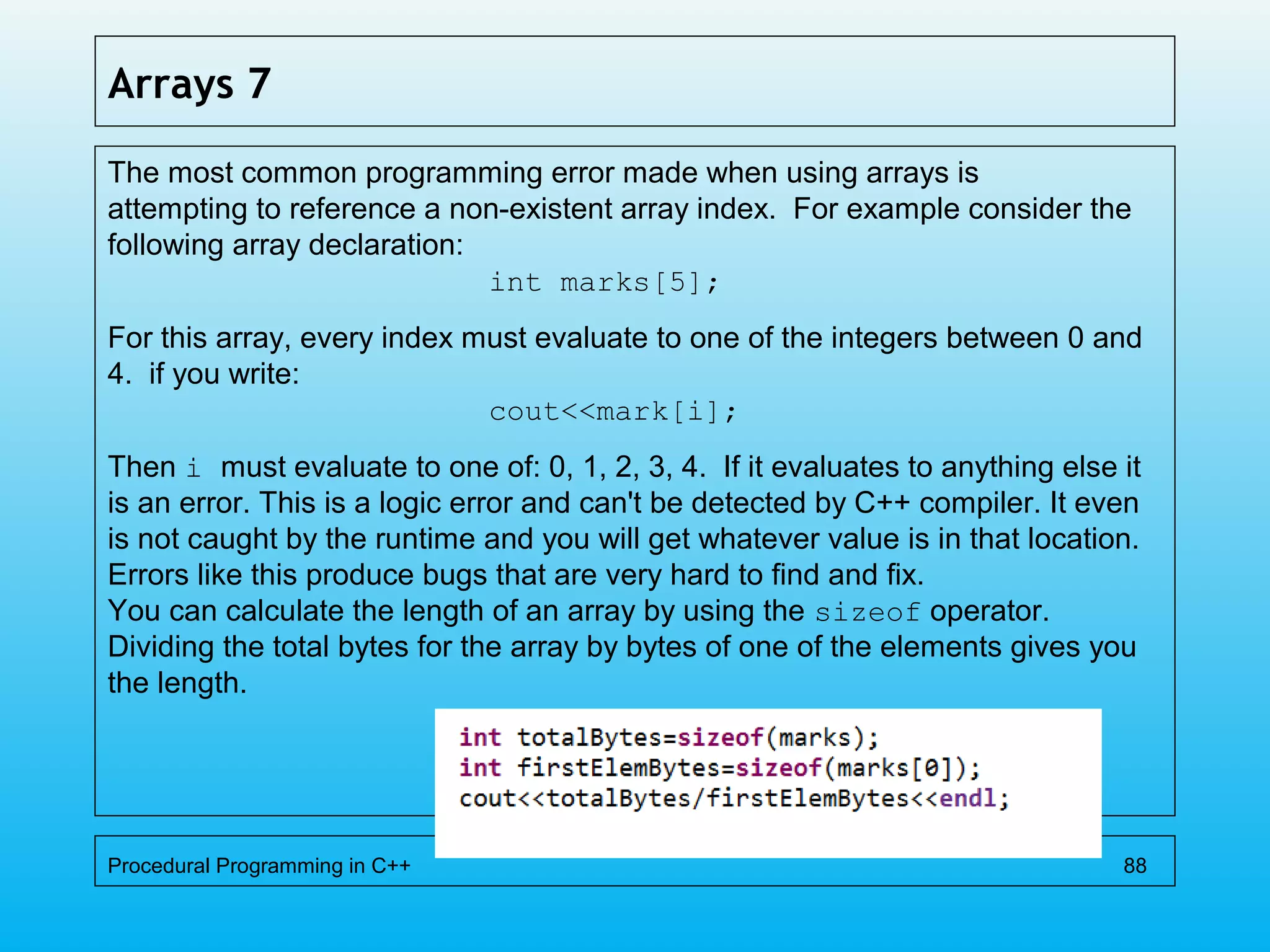 Arrays 7

The most common programming error made when using arrays is attempting to reference a non-existent array index. For example consider the following array declaration:

int marks[5];

For this array, every index must evaluate to one of the integers between 0 and 4. if you write:

cout<<mark[i];

Then i must evaluate to one of: 0, 1, 2, 3, 4. If it evaluates to anything else it is an error. This is a logic error and can't be detected by C++ compiler. It even is not caught by the runtime and you will get whatever value is in that location. Errors like this produce bugs that are very hard to find and fix.
You can calculate the length of an array by using the sizeof operator. Dividing the total bytes for the array by bytes of one of the elements gives you the length.

int totalBytes=sizeof(marks);
int firstElemBytes=sizeof(marks[0]);
cout<<totalBytes/firstElemBytes<<endl;

Procedural Programming in C++

88